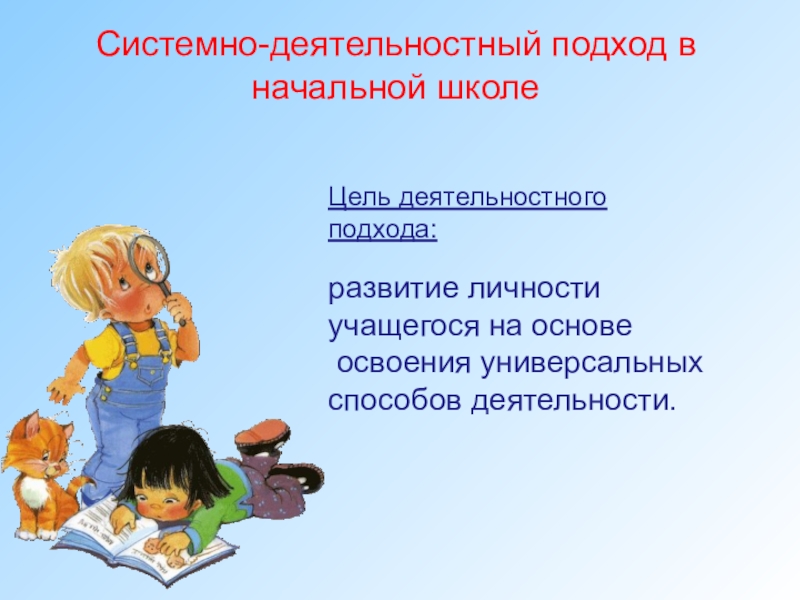 Системно-деятельностный подход в начальной школе

Цель деятельностного подхода:

развитие личности учащегося на основе освоения универсальных способов деятельности.